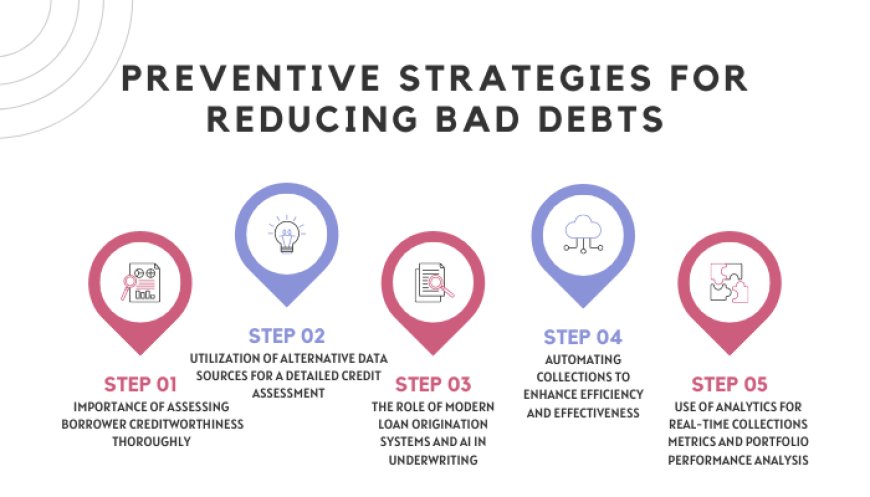 PREVENTIVE STRATEGIES FOR REDUCING BAD DEBTS

STEP 01
IMPORTANCE OF ASSESSING BORROWER CREDITWORTHINESS THOROUGHLY

STEP 02
UTILIZATION OF ALTERNATIVE DATA SOURCES FOR A DETAILED CREDIT ASSESSMENT

STEP 03
THE ROLE OF MODERN LOAN ORIGINATION SYSTEMS AND AI IN UNDERWRITING

STEP 04
AUTOMATING COLLECTIONS TO ENHANCE EFFICIENCY AND EFFECTIVENESS

STEP 05
USE OF ANALYTICS FOR REAL-TIME COLLECTIONS METRICS AND PORTFOLIO PERFORMANCE ANALYSIS